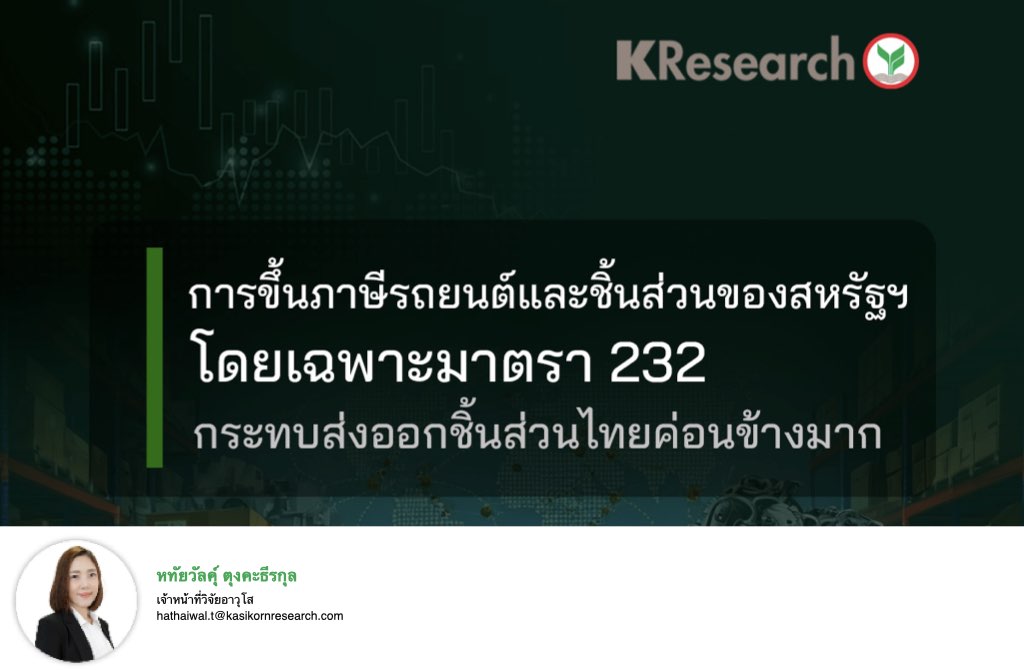 KResearch

การขึ้นภาษีรถยนต์และชิ้นส่วนของสหรัฐฯ
โดยเฉพาะมาตรา 232
กระทบส่งออกชิ้นส่วนไทยค่อนข้างมาก

หทัยวัลคุ์ ตุงคะธีรกุล
เจ้าหน้าที่วิจัยอาวุโส
hathaiwal.t@kasikornresearch.com